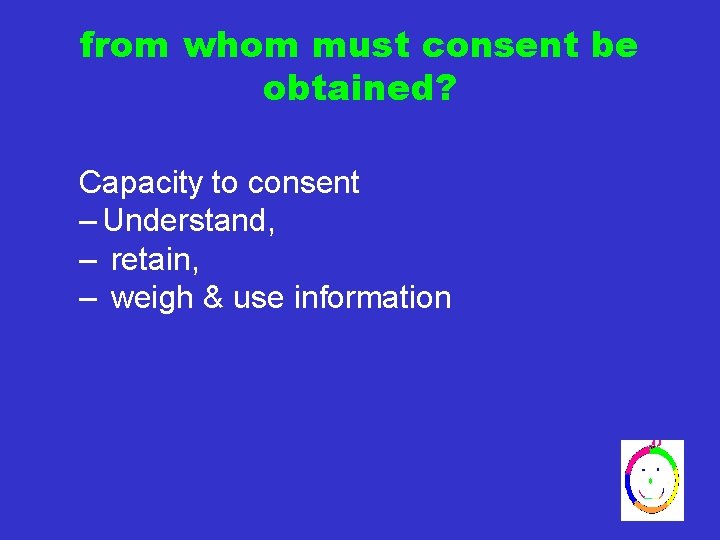 from whom must consent be obtained?

Capacity to consent
– Understand,
– retain,
– weigh & use information